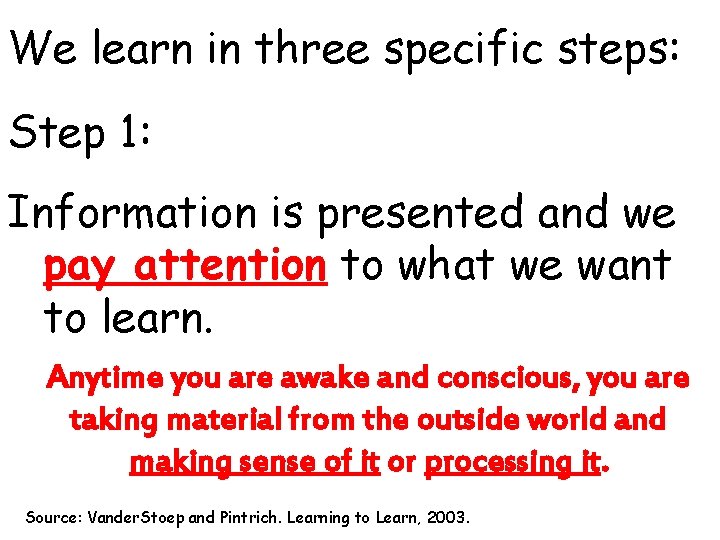 We learn in three specific steps:

Step 1:

Information is presented and we pay attention to what we want to learn.

Anytime you are awake and conscious, you are taking material from the outside world and making sense of it or processing it.

Source: VanderStoep and Pintrich. Learning to Learn, 2003.